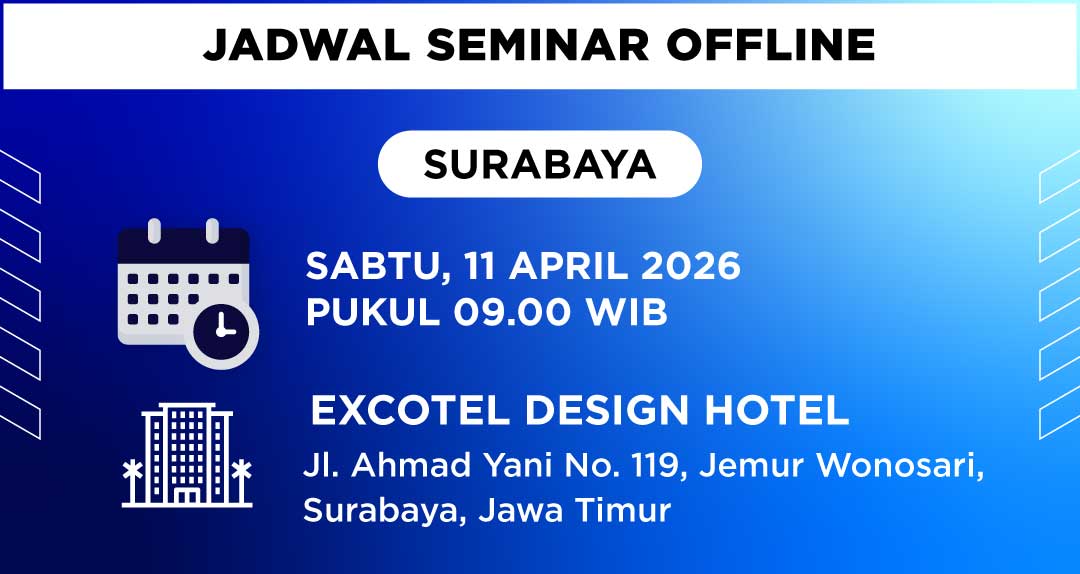 JADWAL SEMINAR OFFLINE

SURABAYA

SABTU, 11 APRIL 2026
PUKUL 09.00 WIB

EXCOTEL DESIGN HOTEL

Jl. Ahmad Yani No. 119, Jemur Wonosari, Surabaya, Jawa Timur